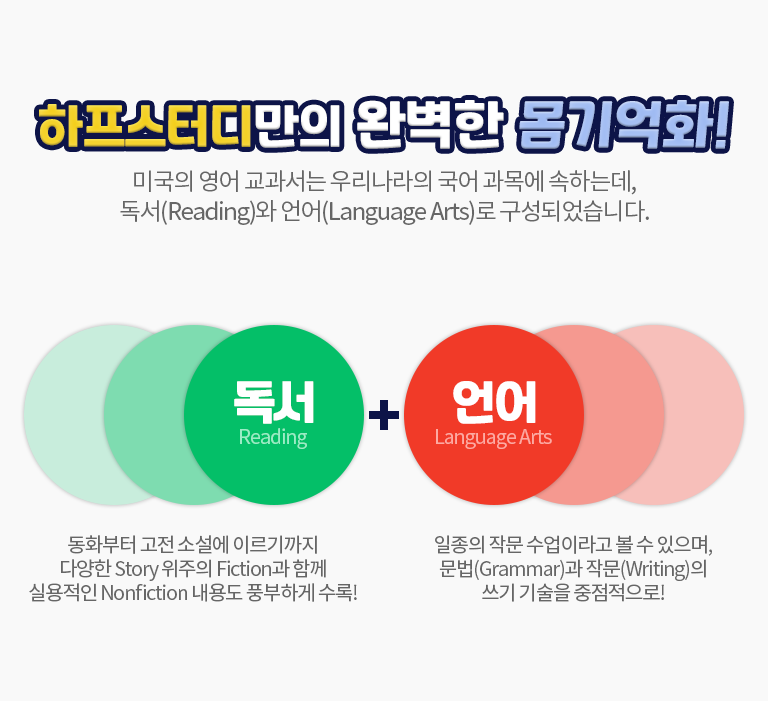 하프스터디만의 완벽한 몸기억화!

미국의 영어 교과서는 우리나라의 국어 과목에 속하는데, 독서(Reading)와 언어(Language Arts)로 구성되었습니다.

독서
Reading

+

언어
Language Arts

동화부터 고전 소설에 이르기까지 다양한 Story 위주의 Fiction과 함께 실용적인 Nonfiction 내용도 풍부하게 수록!

일종의 작문 수업이라고 볼 수 있으며, 문법(Grammar)과 작문(Writing)의 쓰기 기술을 중점적으로!